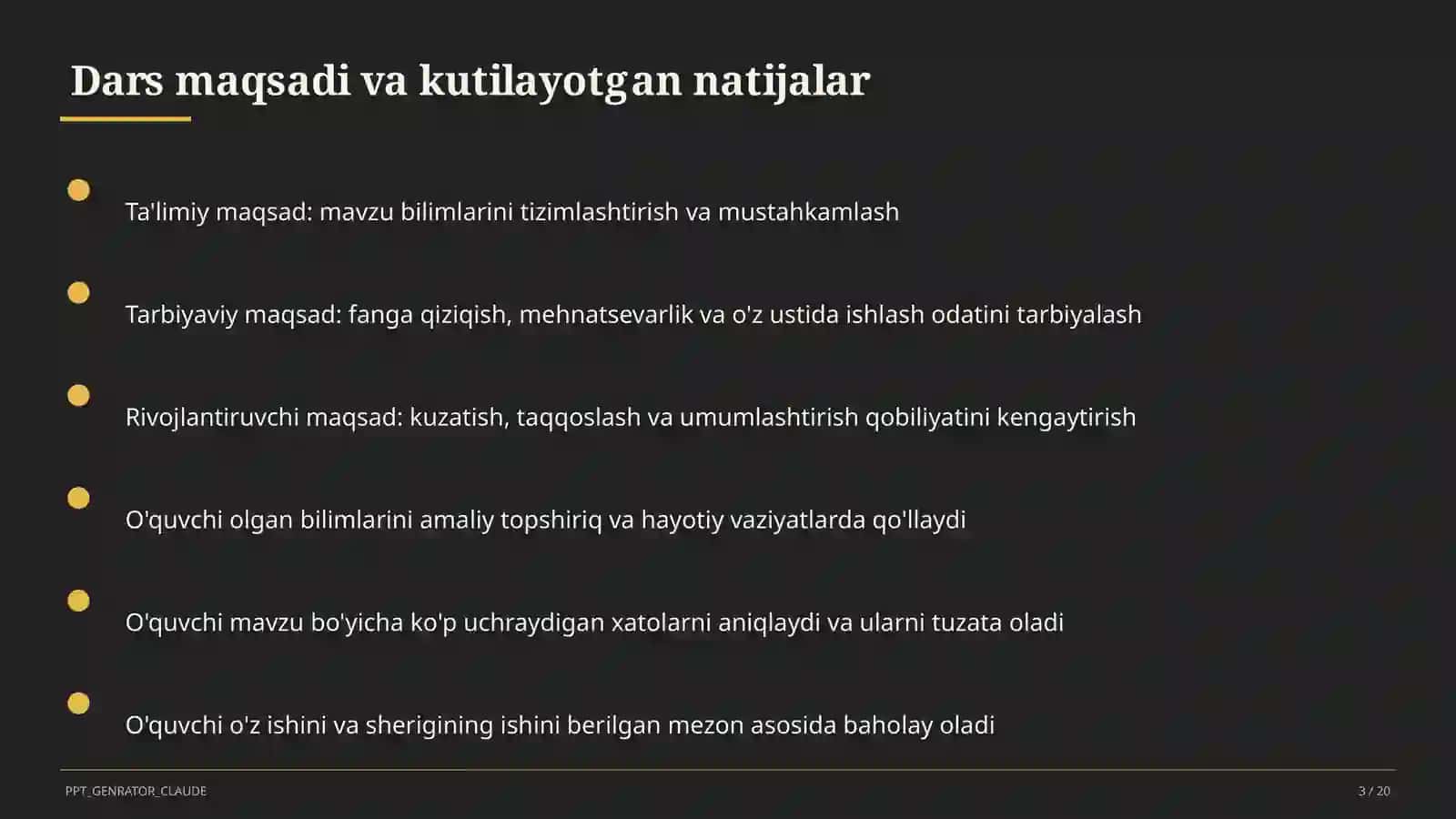 Dars maqsadi va kutilayotgan natijalar

Ta'limiy maqsad: mavzu bilimlarini tizimlashtirish va mustahkamlash

Tarbiyaviy maqsad: fanga qiziqish, mehnatsevarlik va o'z ustida ishlash odatini tarbiyalash

Rivojlantiruvchi maqsad: kuzatish, taqqoslash va umumlashtirish qobiliyatini kengaytirish

O'quvchi olgan bilimlarini amaliy topshiriq va hayotiy vaziyatlarda qo'llaydi

O'quvchi mavzu bo'yicha ko'p uchraydigan xatolarni aniqlaydi va ularni tuzata oladi

O'quvchi o'z ishini va sherigining ishini berilgan mezon asosida baholay oladi

PPT_GENRATOR_CLAUDE

3 / 20